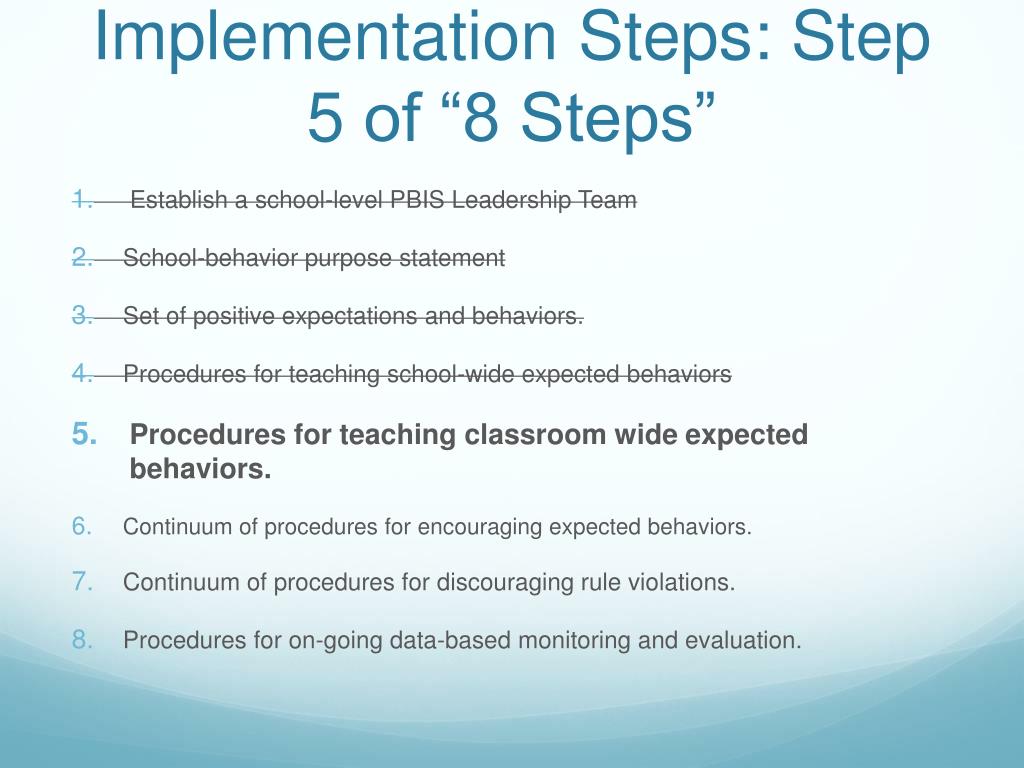 Implementation Steps: Step 5 of “8 Steps”

1. Establish a school-level PBIS Leadership Team

2. School-behavior purpose statement

3. Set of positive expectations and behaviors.

4. Procedures for teaching school-wide expected behaviors

5. Procedures for teaching classroom wide expected behaviors.

6. Continuum of procedures for encouraging expected behaviors.

7. Continuum of procedures for discouraging rule violations.

8. Procedures for on-going data-based monitoring and evaluation.